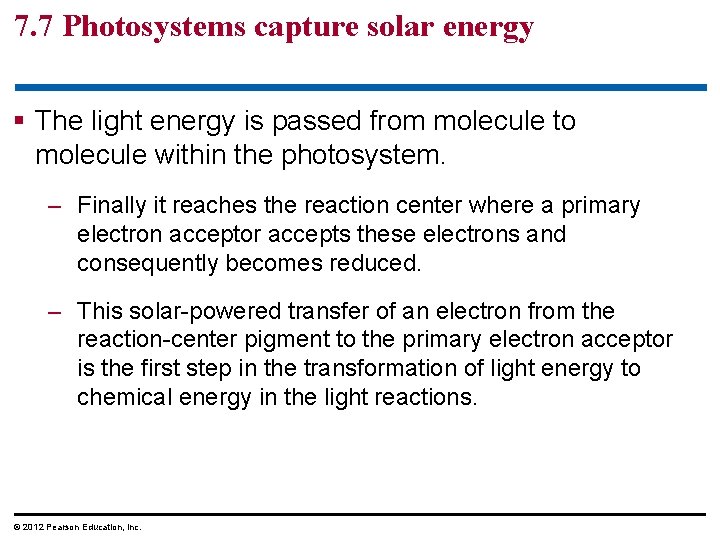 7.7 Photosystems capture solar energy

▪ The light energy is passed from molecule to molecule within the photosystem.

– Finally it reaches the reaction center where a primary electron acceptor accepts these electrons and consequently becomes reduced.

– This solar-powered transfer of an electron from the reaction-center pigment to the primary electron acceptor is the first step in the transformation of light energy to chemical energy in the light reactions.

© 2012 Pearson Education, Inc.